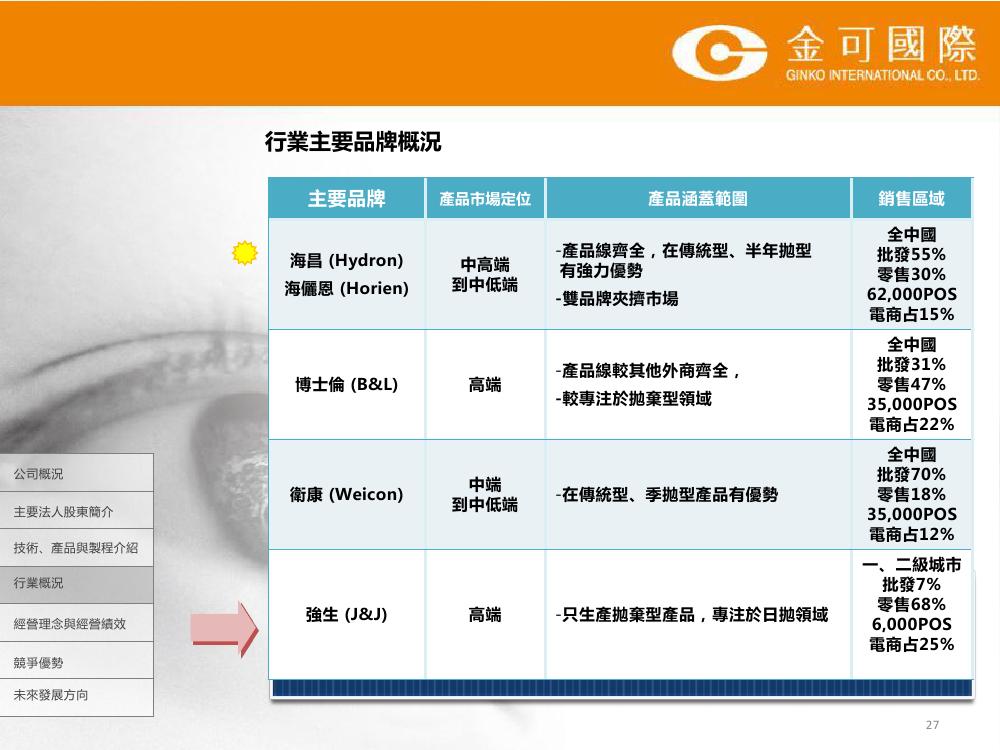 金可國際
GINKO INTERNATIONAL CO., LTD.

行業主要品牌概況

| 主要品牌 | 產品市場定位 | 產品涵蓋範圍 | 銷售區域 |
|---|---|---|---|
| 海昌 (Hydron) 海儷恩 (Horien) | 中高端 到中低端 | -產品線齊全，在傳統型、半年拋型有強力優勢 -雙品牌夾擠市場 | 全中國 批發55% 零售30% 62,000POS 電商占15% |
| 博士倫 (B&L) | 高端 | -產品線較其他外商齊全， -較專注於拋棄型領域 | 全中國 批發31% 零售47% 35,000POS 電商占22% |
| 衛康 (Weicon) | 中端 到中低端 | -在傳統型、季拋型產品有優勢 | 全中國 批發70% 零售18% 35,000POS 電商占12% |
| 強生 (J&J) | 高端 | -只生產拋棄型產品，專注於日拋領域 | 一、二級城市 批發7% 零售68% 6,000POS 電商占25% |

公司概況
主要法人股東簡介
技術、產品與製程介紹
行業概況
經營理念與經營績效
競爭優勢
未來發展方向

27